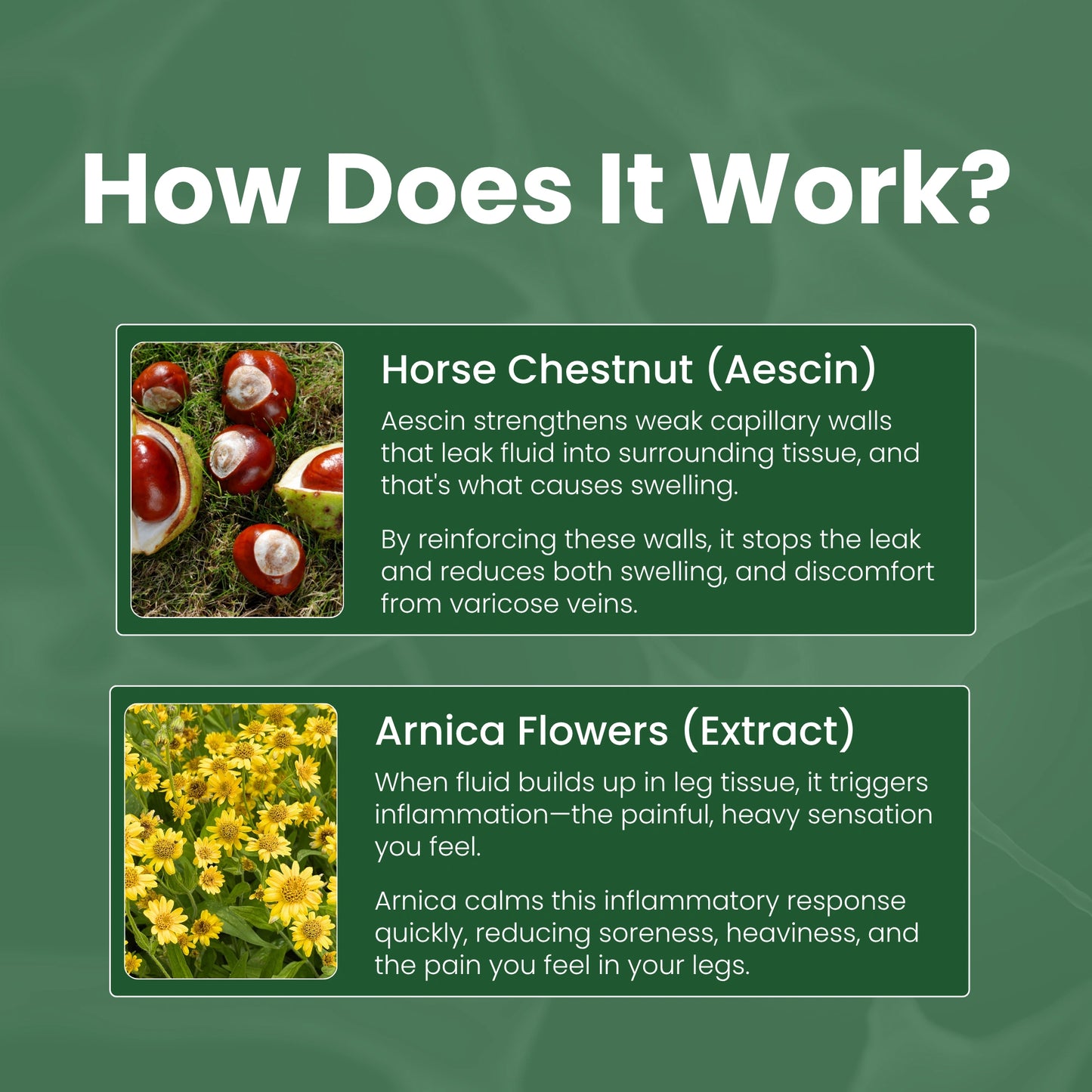 How Does It Work?

Horse Chestnut (Aescin)

Aescin strengthens weak capillary walls that leak fluid into surrounding tissue, and that's what causes swelling.

By reinforcing these walls, it stops the leak and reduces both swelling, and discomfort from varicose veins.

Arnica Flowers (Extract)

When fluid builds up in leg tissue, it triggers inflammation—the painful, heavy sensation you feel.

Arnica calms this inflammatory response quickly, reducing soreness, heaviness, and the pain you feel in your legs.